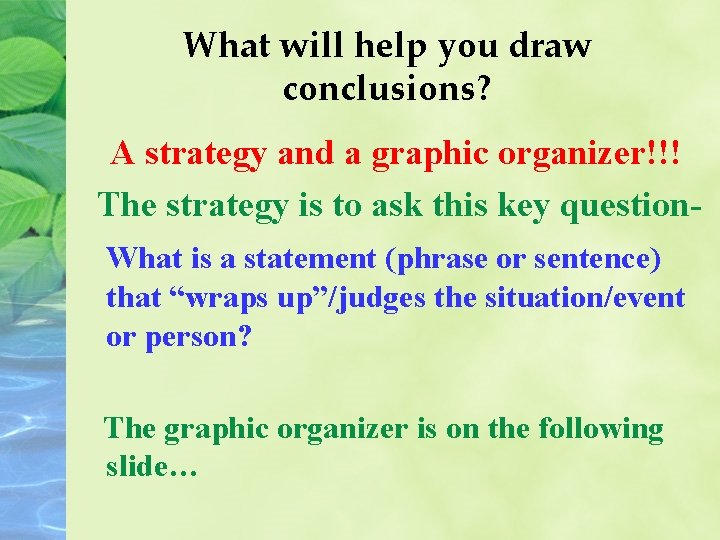 What will help you draw conclusions?

A strategy and a graphic organizer!!!

The strategy is to ask this key question-

What is a statement (phrase or sentence) that “wraps up”/judges the situation/event or person?

The graphic organizer is on the following slide…